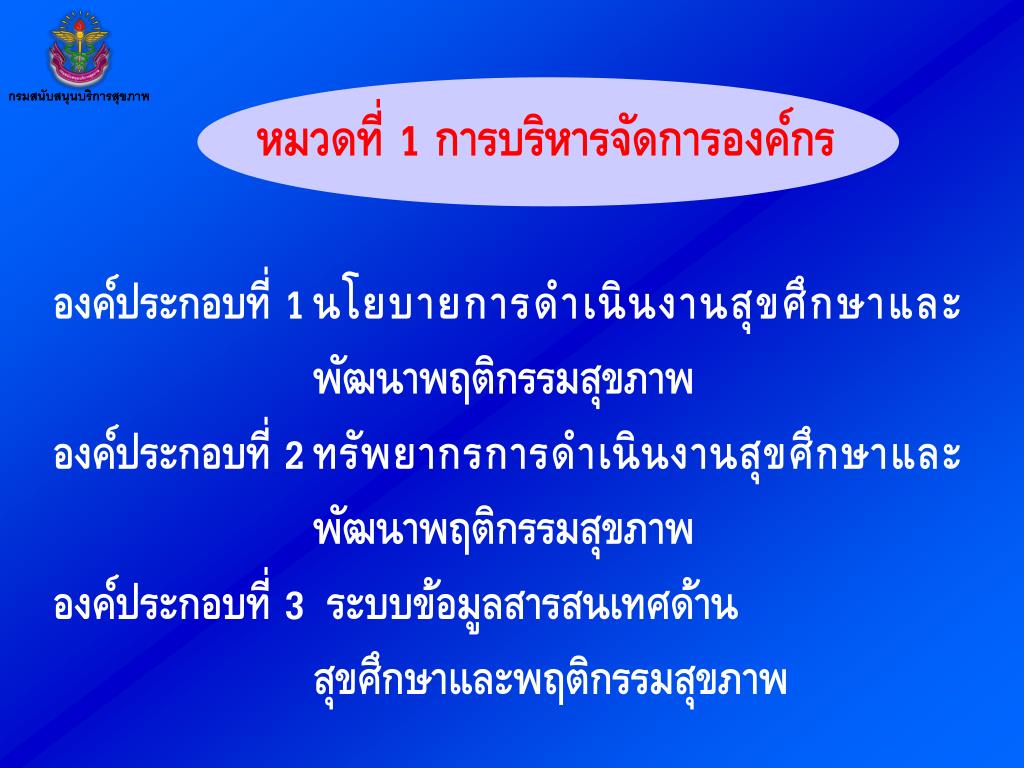 กรมสนับสนุนบริการสุขภาพ

หมวดที่ 1 การบริหารจัดการองค์กร

องค์ประกอบที่ 1 นโยบายการดำเนินงานสุขศึกษาและพัฒนาพฤติกรรมสุขภาพ

องค์ประกอบที่ 2 ทรัพยากรการดำเนินงานสุขศึกษาและพัฒนาพฤติกรรมสุขภาพ

องค์ประกอบที่ 3 ระบบข้อมูลสารสนเทศด้านสุขศึกษาและพฤติกรรมสุขภาพ